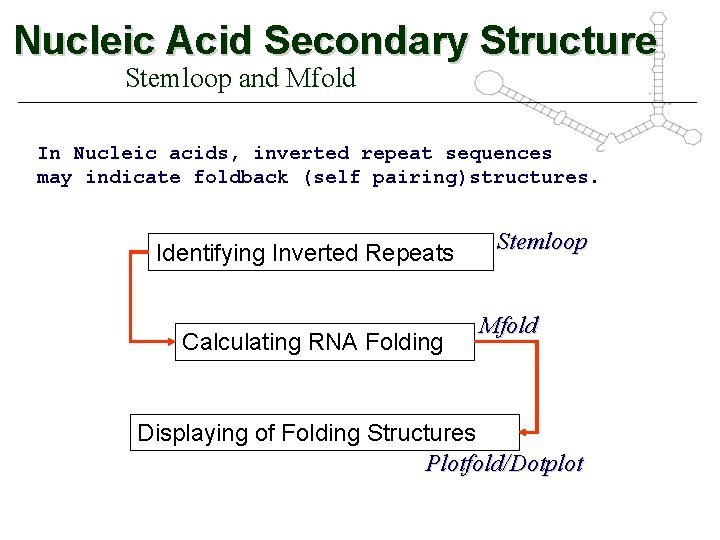 Nucleic Acid Secondary Structure
Stemloop and Mfold

In Nucleic acids, inverted repeat sequences may indicate foldback (self pairing)structures.

Identifying Inverted Repeats
Stemloop

Calculating RNA Folding
Mfold

Displaying of Folding Structures
Plotfold/Dotplot